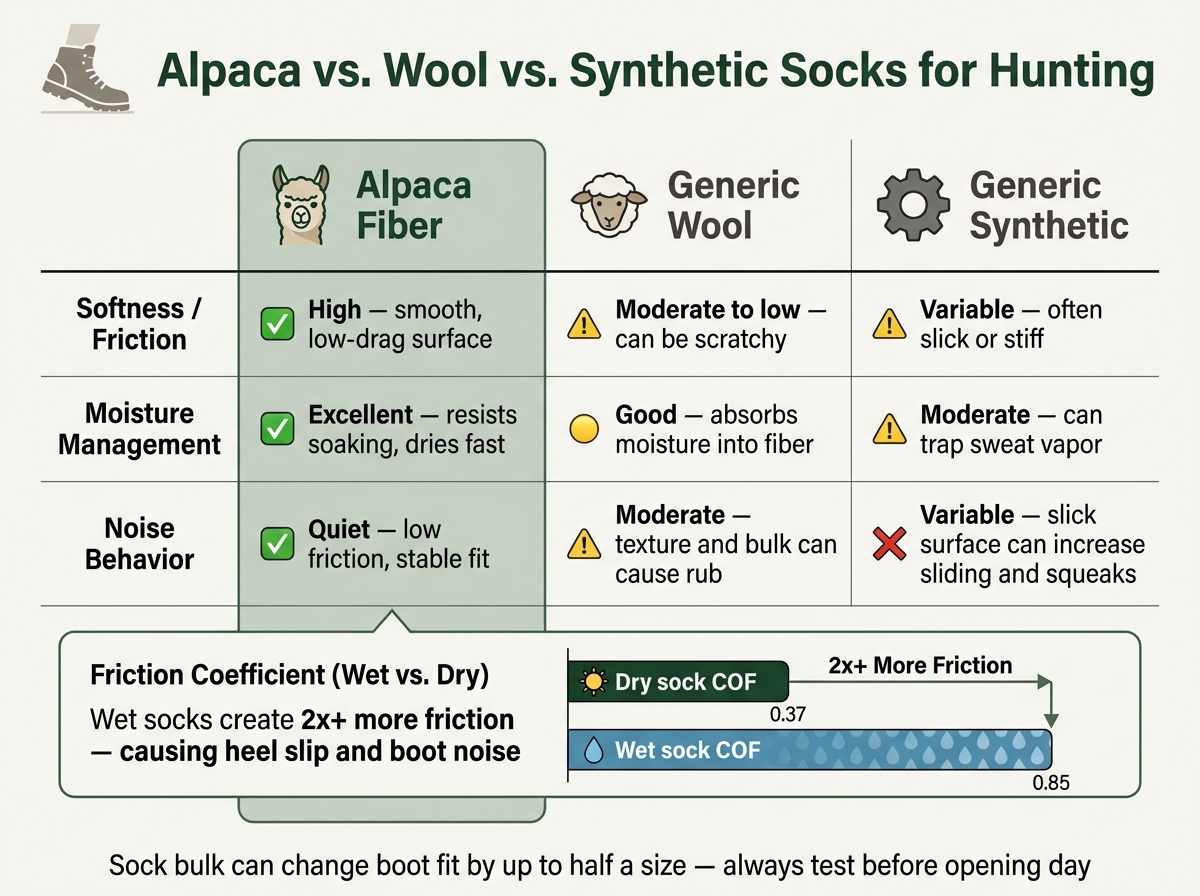 Alpaca vs. Wool vs. Synthetic Socks for Hunting

| | Alpaca Fiber | Generic Wool | Generic Synthetic |
|---|---|---|---|
| Softness / Friction | High — smooth, low-drag surface | Moderate to low — can be scratchy | Variable — often slick or stiff |
| Moisture Management | Excellent — resists soaking, dries fast | Good — absorbs moisture into fiber | Moderate — can trap sweat vapor |
| Noise Behavior | Quiet — low friction, stable fit | Moderate — texture and bulk can cause rub | Variable — slick surface can increase sliding and squeaks |

Friction Coefficient (Wet vs. Dry)

Wet socks create 2x+ more friction — causing heel slip and boot noise

Dry sock COF

2x+ More Friction

0.37

Wet sock COF

0.85

Sock bulk can change boot fit by up to half a size — always test before opening day